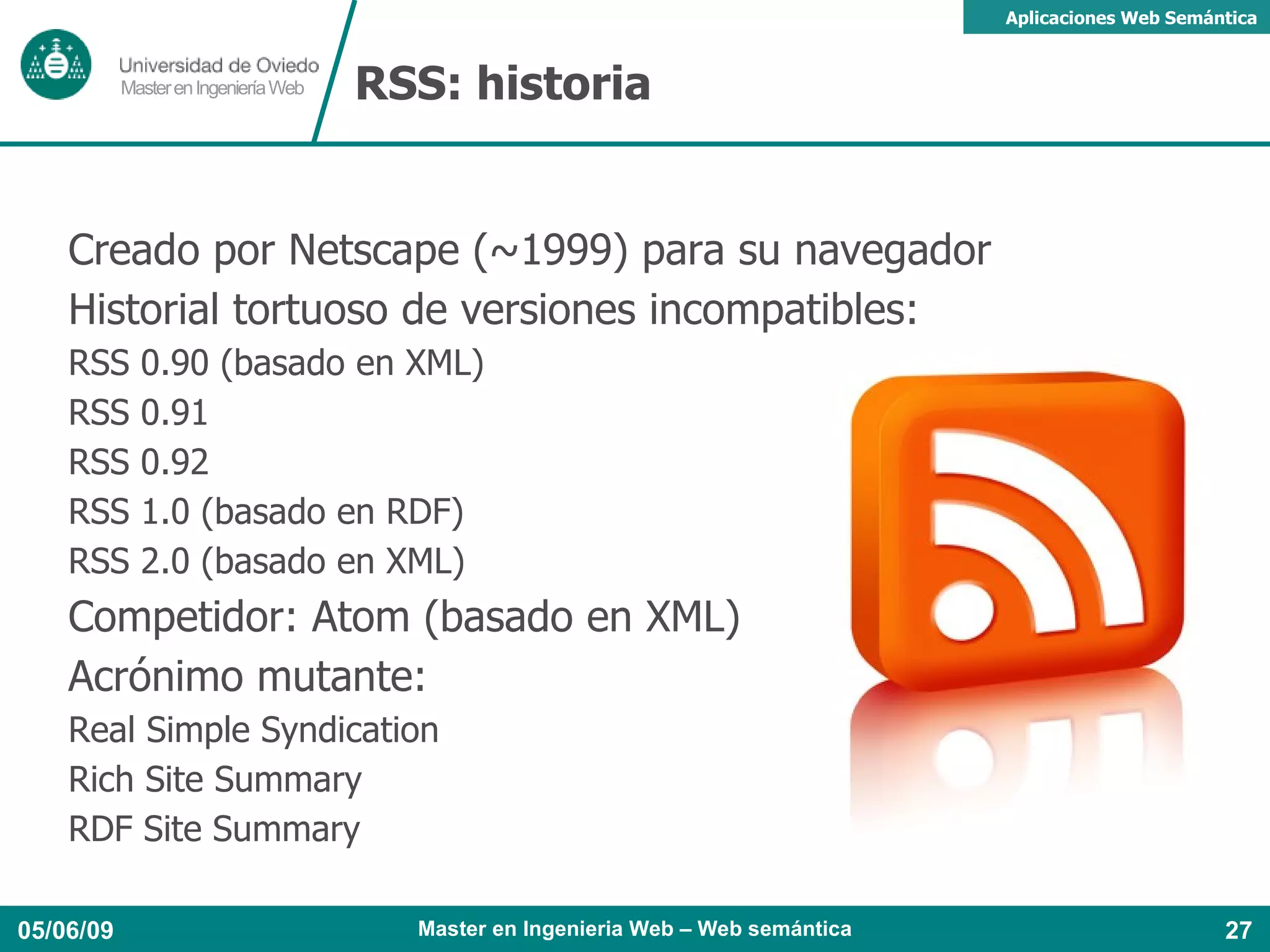 Aplicaciones Web Semántica

Universidad de Oviedo
Master en Ingeniería Web

RSS: historia

Creado por Netscape (~1999) para su navegador

Historial tortuoso de versiones incompatibles:

RSS 0.90 (basado en XML)

RSS 0.91

RSS 0.92

RSS 1.0 (basado en RDF)

RSS 2.0 (basado en XML)

Competidor: Atom (basado en XML)

Acrónimo mutante:

Real Simple Syndication

Rich Site Summary

RDF Site Summary

05/06/09

Master en Ingenieria Web – Web semántica

27